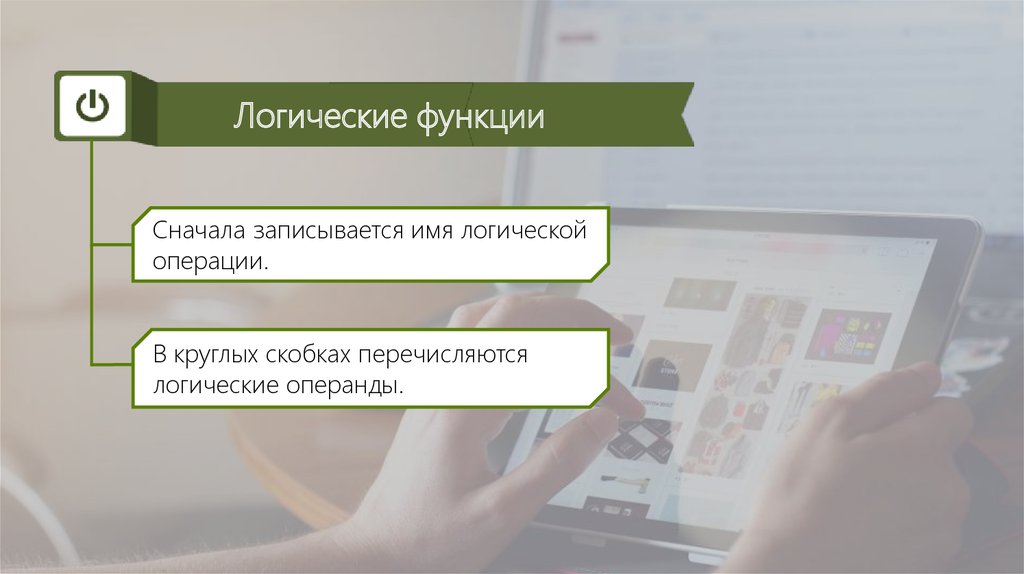 Логические функции

Сначала записывается имя логической операции.

В круглых скобках перечисляются логические операнды.